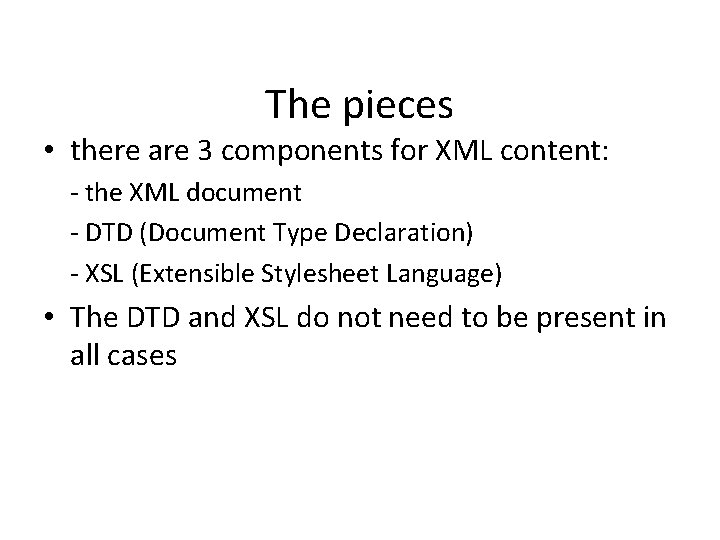 The pieces

• there are 3 components for XML content:

- the XML document

- DTD (Document Type Declaration)

- XSL (Extensible Stylesheet Language)

• The DTD and XSL do not need to be present in all cases